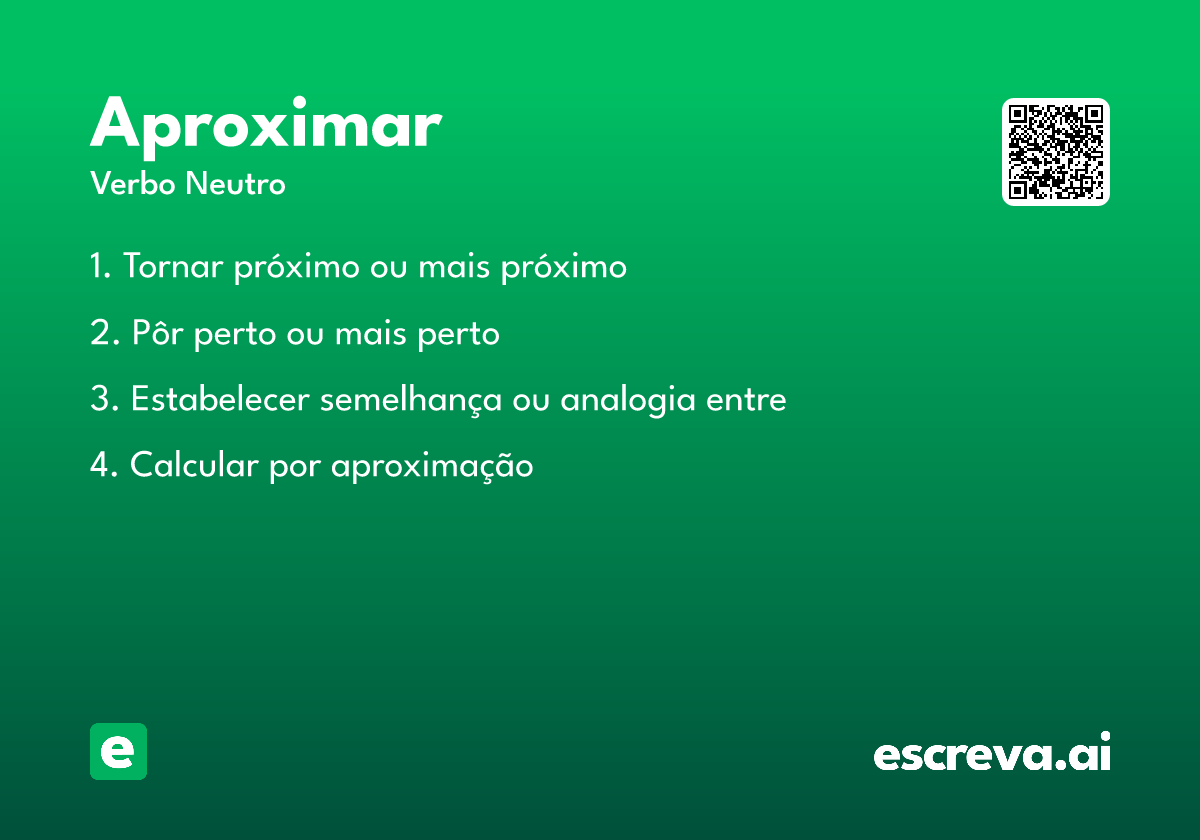 Aproximar
Verbo Neutro

1. Tornar próximo ou mais próximo

2. Pôr perto ou mais perto

3. Estabelecer semelhança ou analogia entre

4. Calcular por aproximação

e

escreva.ai